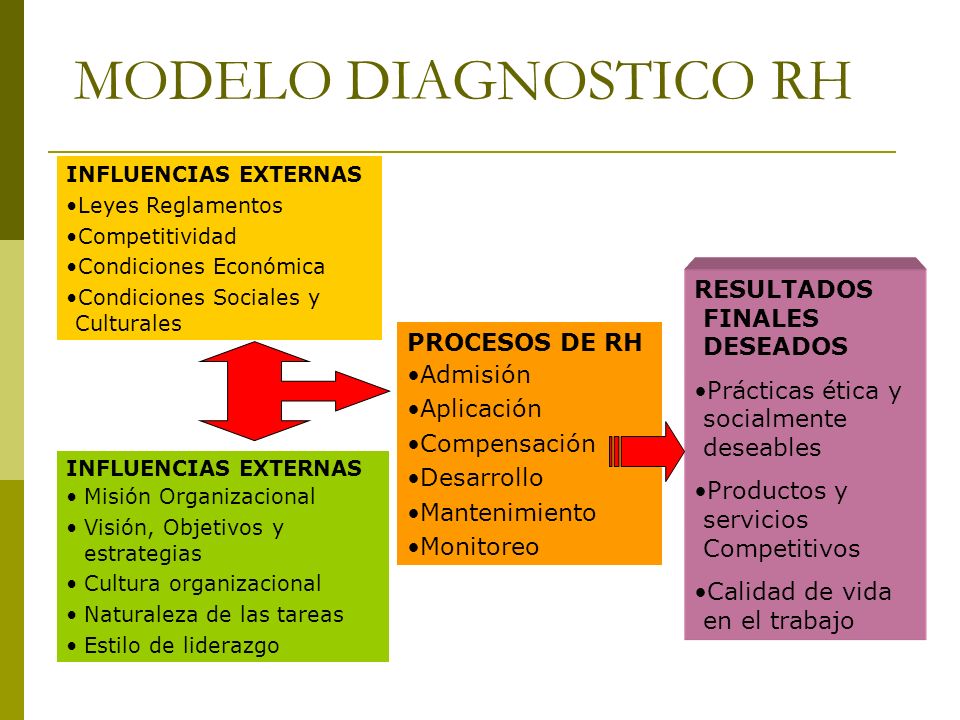 MODELO DIAGNOSTICO RH

INFLUENCIAS EXTERNAS
•Leyes Reglamentos
•Competitividad
•Condiciones Económica
•Condiciones Sociales y Culturales

INFLUENCIAS EXTERNAS
• Misión Organizacional
• Visión, Objetivos y estrategias
• Cultura organizacional
• Naturaleza de las tareas
• Estilo de liderazgo

PROCESOS DE RH
•Admisión
•Aplicación
•Compensación
•Desarrollo
•Mantenimiento
•Monitoreo

RESULTADOS FINALES DESEADOS
•Prácticas ética y socialmente deseables
•Productos y servicios Competitivos
•Calidad de vida en el trabajo